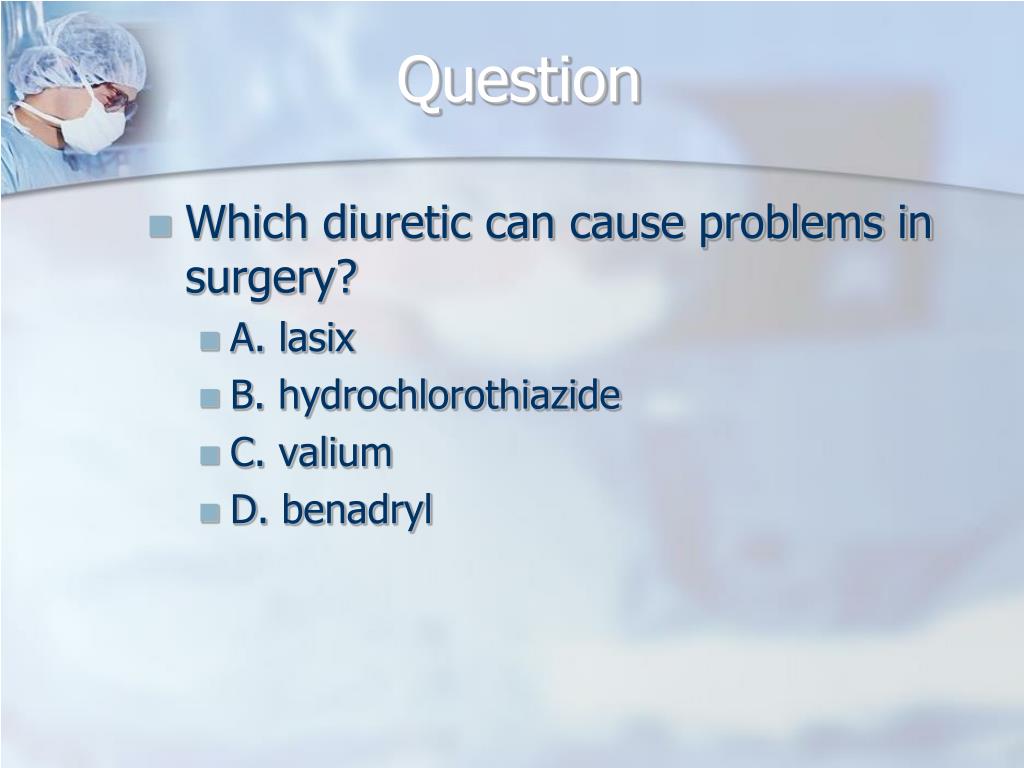 Question

Which diuretic can cause problems in surgery?

A. lasix

B. hydrochlorothiazide

C. valium

D. benadryl